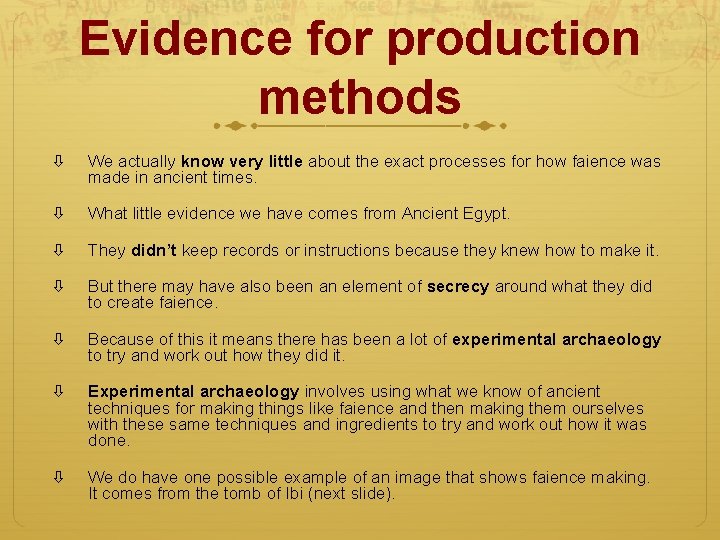 Evidence for production methods

⇩ We actually know very little about the exact processes for how faience was made in ancient times.

⇩ What little evidence we have comes from Ancient Egypt.

⇩ They didn't keep records or instructions because they knew how to make it.

⇩ But there may have also been an element of secrecy around what they did to create faience.

⇩ Because of this it means there has been a lot of experimental archaeology to try and work out how they did it.

⇩ Experimental archaeology involves using what we know of ancient techniques for making things like faience and then making them ourselves with these same techniques and ingredients to try and work out how it was done.

⇩ We do have one possible example of an image that shows faience making. It comes from the tomb of Ibi (next slide).